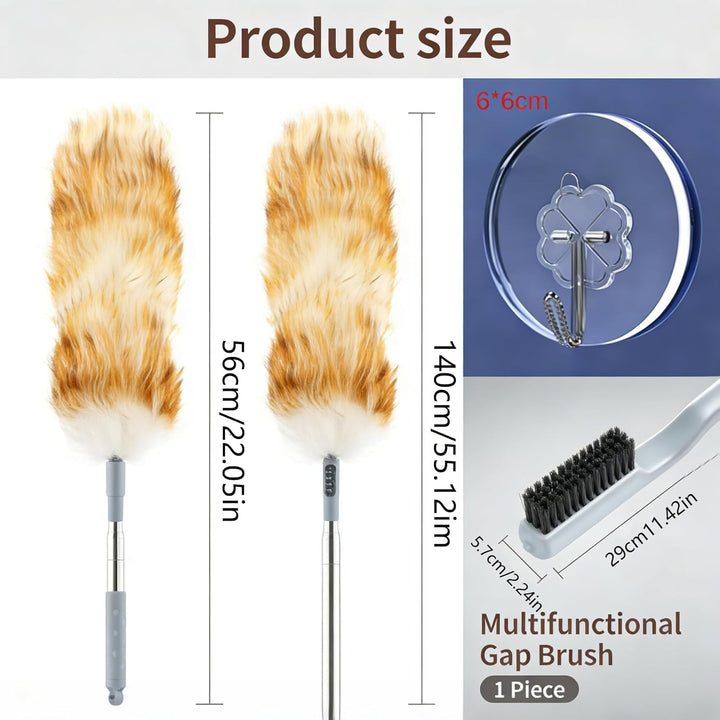 Product size

56cm/22.05in

140cm/55.12im

6*6cm

5.7cm/2.24in

29cm11.42in

Multifunctional
Gap Brush

1 Piece